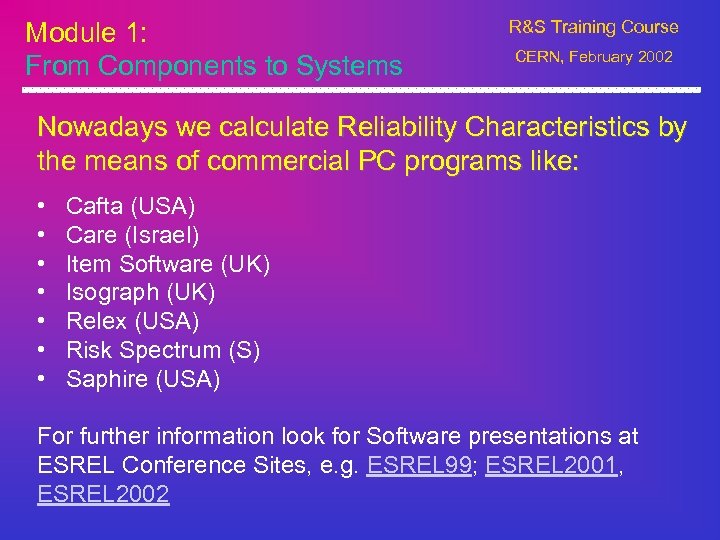 Module 1:
From Components to Systems

R&S Training Course
CERN, February 2002

Nowadays we calculate Reliability Characteristics by the means of commercial PC programs like:

• Cafta (USA)
• Care (Israel)
• Item Software (UK)
• Isograph (UK)
• Relex (USA)
• Risk Spectrum (S)
• Saphire (USA)

For further information look for Software presentations at ESREL Conference Sites, e.g. ESREL99; ESREL2001, ESREL2002